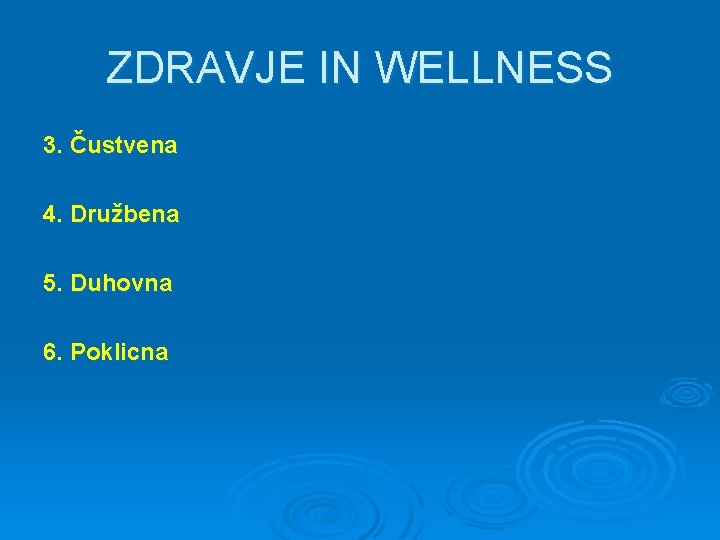 ZDRAVJE IN WELLNESS

3. Čustvena

4. Družbena

5. Duhovna

6. Poklicna